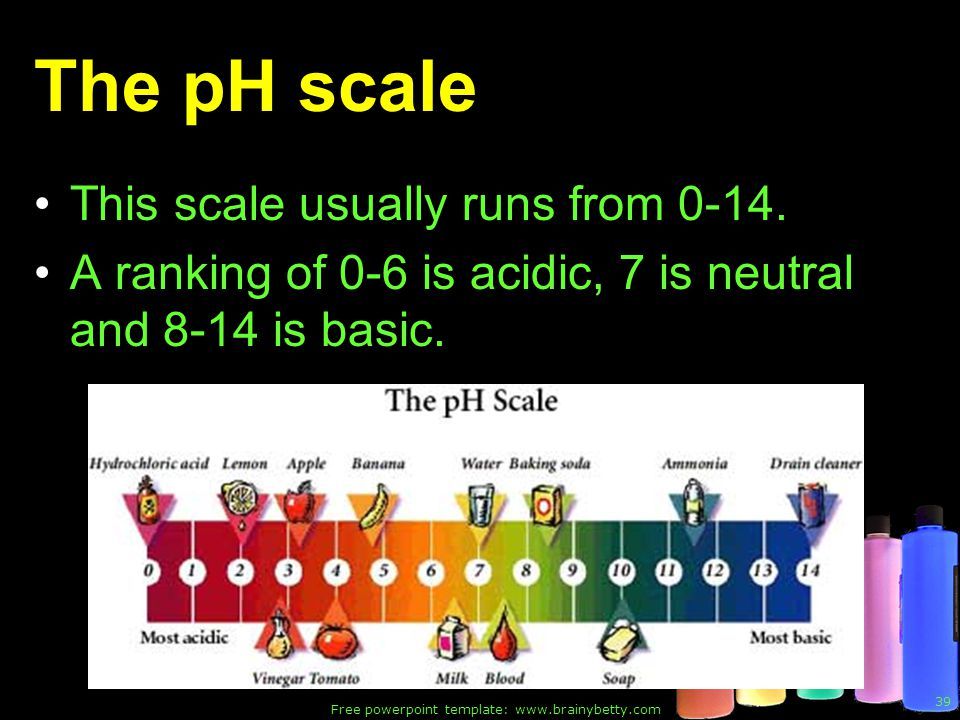 The pH scale

• This scale usually runs from 0-14.
• A ranking of 0-6 is acidic, 7 is neutral and 8-14 is basic.

The pH Scale

Hydrochloric acid  Lemon  Apple  Banana  Water  Baking soda  Ammonia  Drain cleaner

0 1 2 3 4 5 6 7 8 9 10 11 12 13 14

Most acidic  Most basic

Vinegar  Tomato  Milk  Blood  Soap

Free powerpoint template: www.brainybetty.com

39